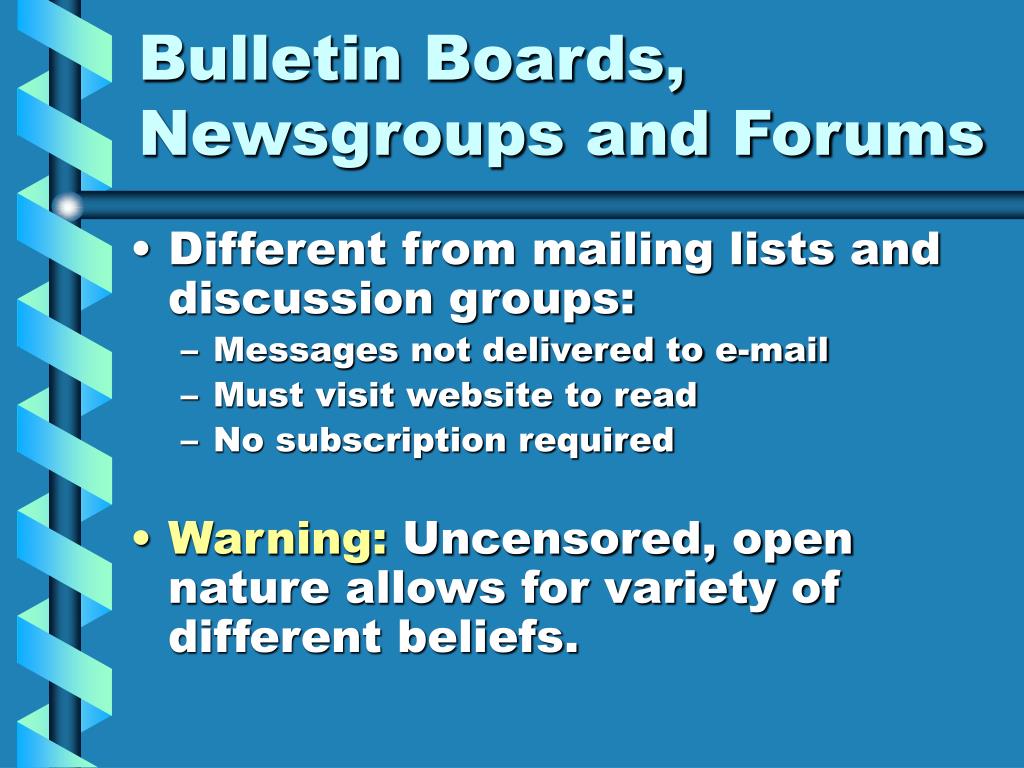 Bulletin Boards, Newsgroups and Forums

• Different from mailing lists and discussion groups:
– Messages not delivered to e-mail
– Must visit website to read
– No subscription required

• Warning: Uncensored, open nature allows for variety of different beliefs.